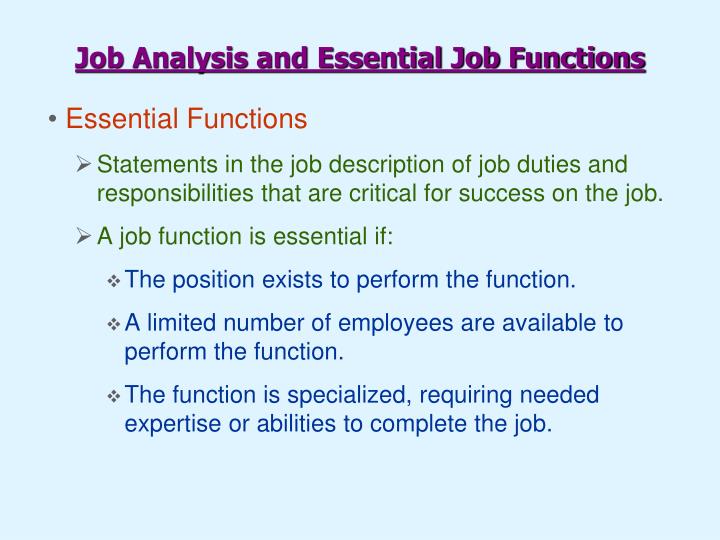 Job Analysis and Essential Job Functions

• Essential Functions

➢ Statements in the job description of job duties and responsibilities that are critical for success on the job.

➢ A job function is essential if:

❖ The position exists to perform the function.

❖ A limited number of employees are available to perform the function.

❖ The function is specialized, requiring needed expertise or abilities to complete the job.